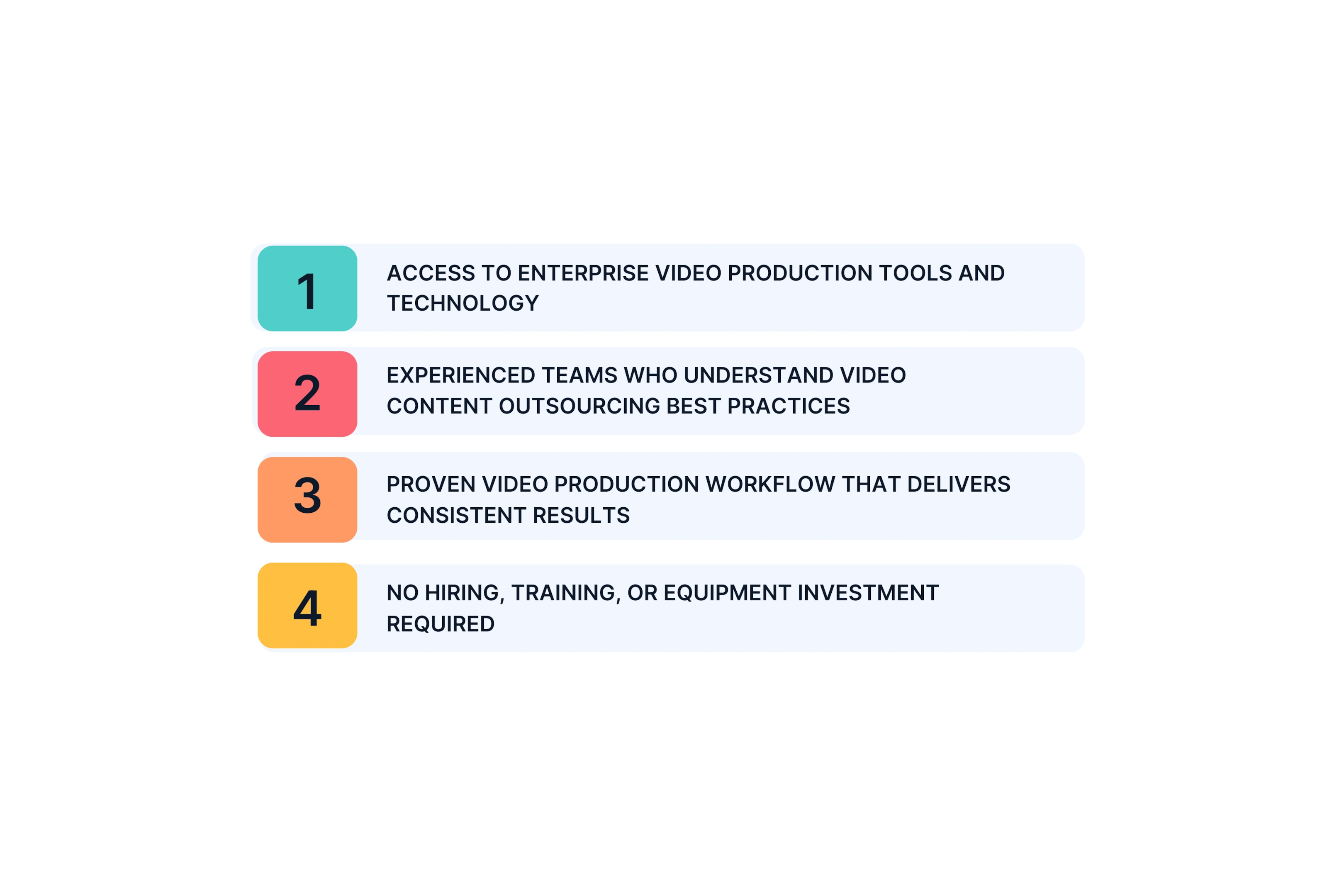 1
ACCESS TO ENTERPRISE VIDEO PRODUCTION TOOLS AND TECHNOLOGY

2
EXPERIENCED TEAMS WHO UNDERSTAND VIDEO CONTENT OUTSOURCING BEST PRACTICES

3
PROVEN VIDEO PRODUCTION WORKFLOW THAT DELIVERS CONSISTENT RESULTS

4
NO HIRING, TRAINING, OR EQUIPMENT INVESTMENT REQUIRED